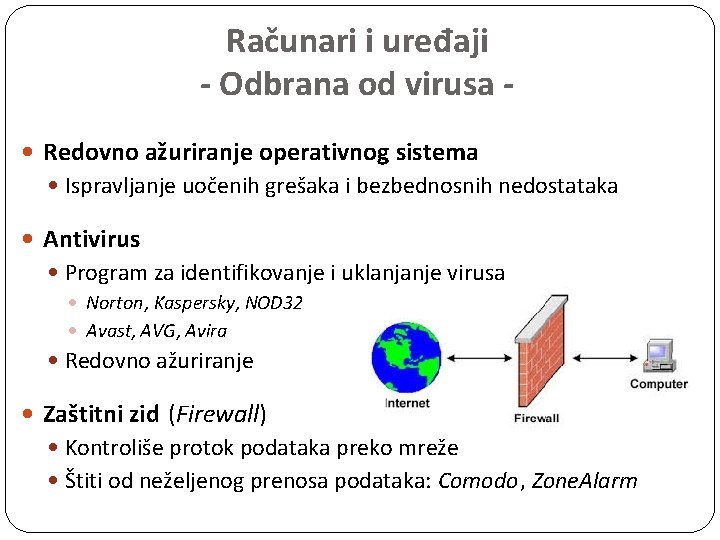 Računari i uređaji
- Odbrana od virusa -

Redovno ažuriranje operativnog sistema
Ispravljanje uočenih grešaka i bezbednosnih nedostataka

Antivirus
Program za identifikovanje i uklanjanje virusa
Norton, Kaspersky, NOD32
Avast, AVG, Avira
Redovno ažuriranje

Zaštitni zid (Firewall)
Kontroliše protok podataka preko mreže
Štiti od neželjenog prenosa podataka: Comodo, ZoneAlarm

Internet
Firewall
Computer